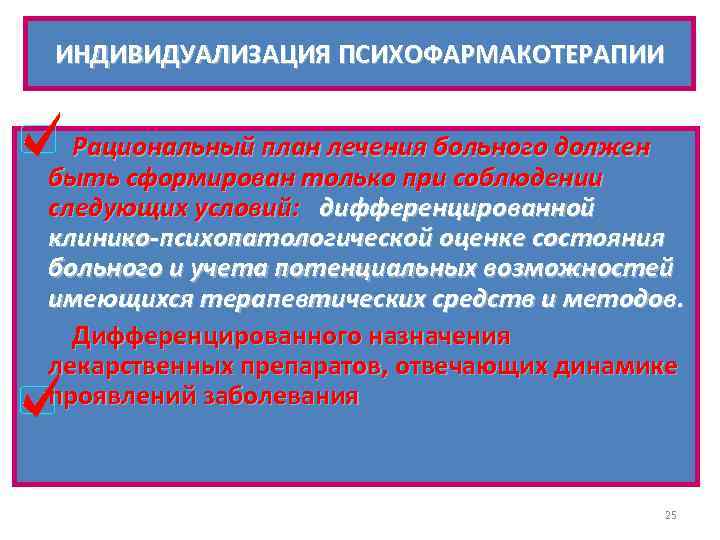 ИНДИВИДУАЛИЗАЦИЯ ПСИХОФАРМАКОТЕРАПИИ

Рациональный план лечения больного должен быть сформирован только при соблюдении следующих условий: дифференцированной клинико-психопатологической оценке состояния больного и учета потенциальных возможностей имеющихся терапевтических средств и методов.

Дифференцированного назначения лекарственных препаратов, отвечающих динамике проявлений заболевания

25